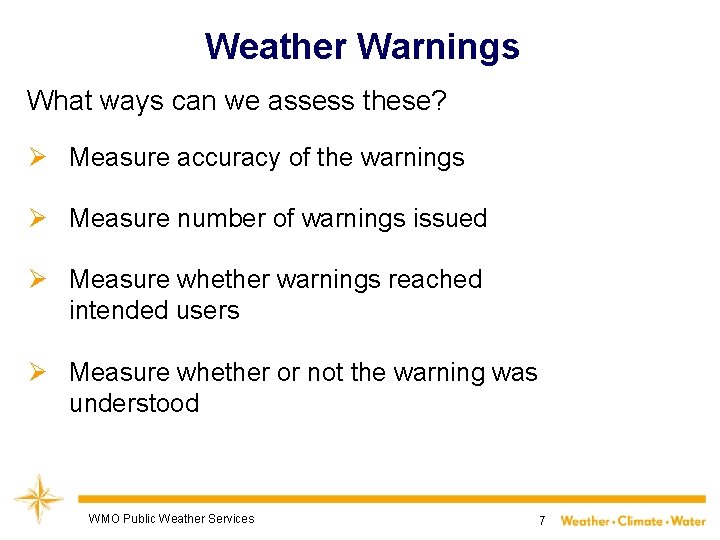 Weather Warnings

What ways can we assess these?

➢ Measure accuracy of the warnings

➢ Measure number of warnings issued

➢ Measure whether warnings reached intended users

➢ Measure whether or not the warning was understood

WMO Public Weather Services

7 Weather • Climate • Water